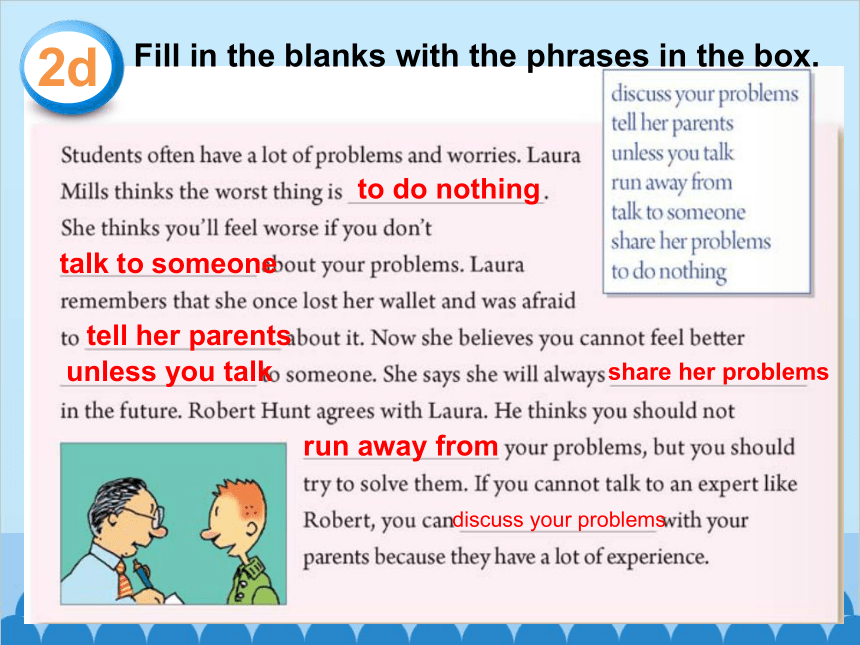 2d Fill in the blanks with the phrases in the box.

discuss your problems
tell her parents
unless you talk
run away from
talk to someone
share her problems
to do nothing

Students often have a lot of problems and worries. Laura Mills thinks the worst thing is to do nothing. She thinks you'll feel worse if you don't talk to someone about your problems. Laura remembers that she once lost her wallet and was afraid to tell her parents about it. Now she believes you cannot feel better unless you talk to someone. She says she will always share her problems in the future. Robert Hunt agrees with Laura. He thinks you should not run away from your problems, but you should try to solve them. If you cannot talk to an expert like Robert, you can discuss your problems with your parents because they have a lot of experience.